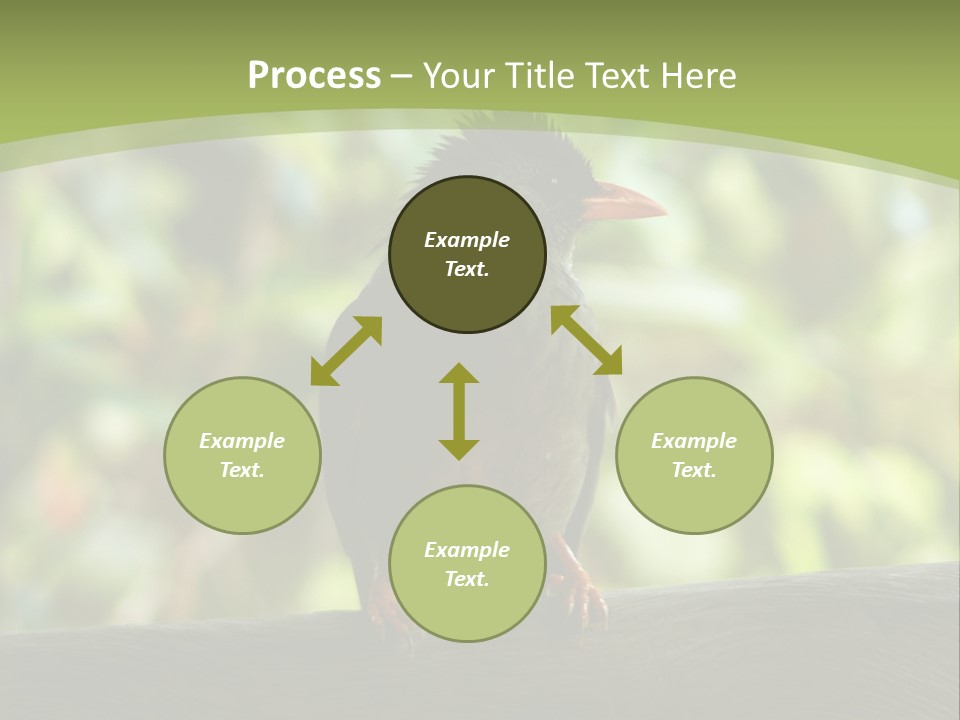 Process – Your Title Text Here

Example Text.

Example Text.

Example Text.

Example Text.